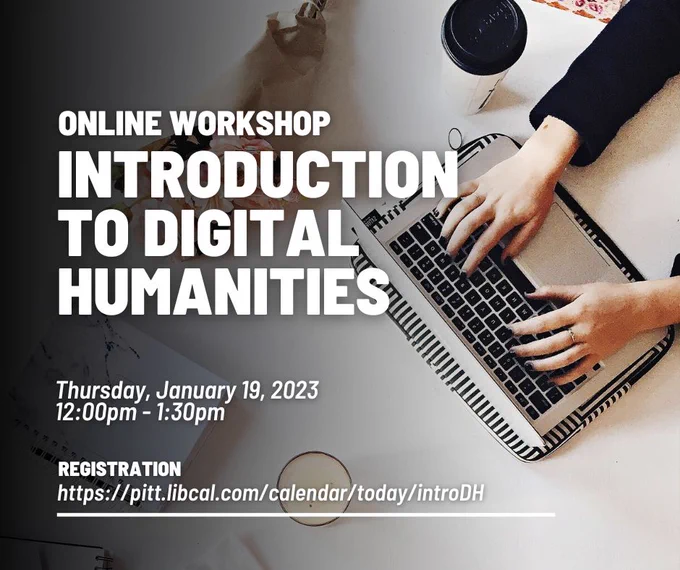 ONLINE WORKSHOP
INTRODUCTION TO DIGITAL HUMANITIES

Thursday, January 19, 2023
12:00pm - 1:30pm

REGISTRATION
https://pitt.libcal.com/calendar/today/introDH